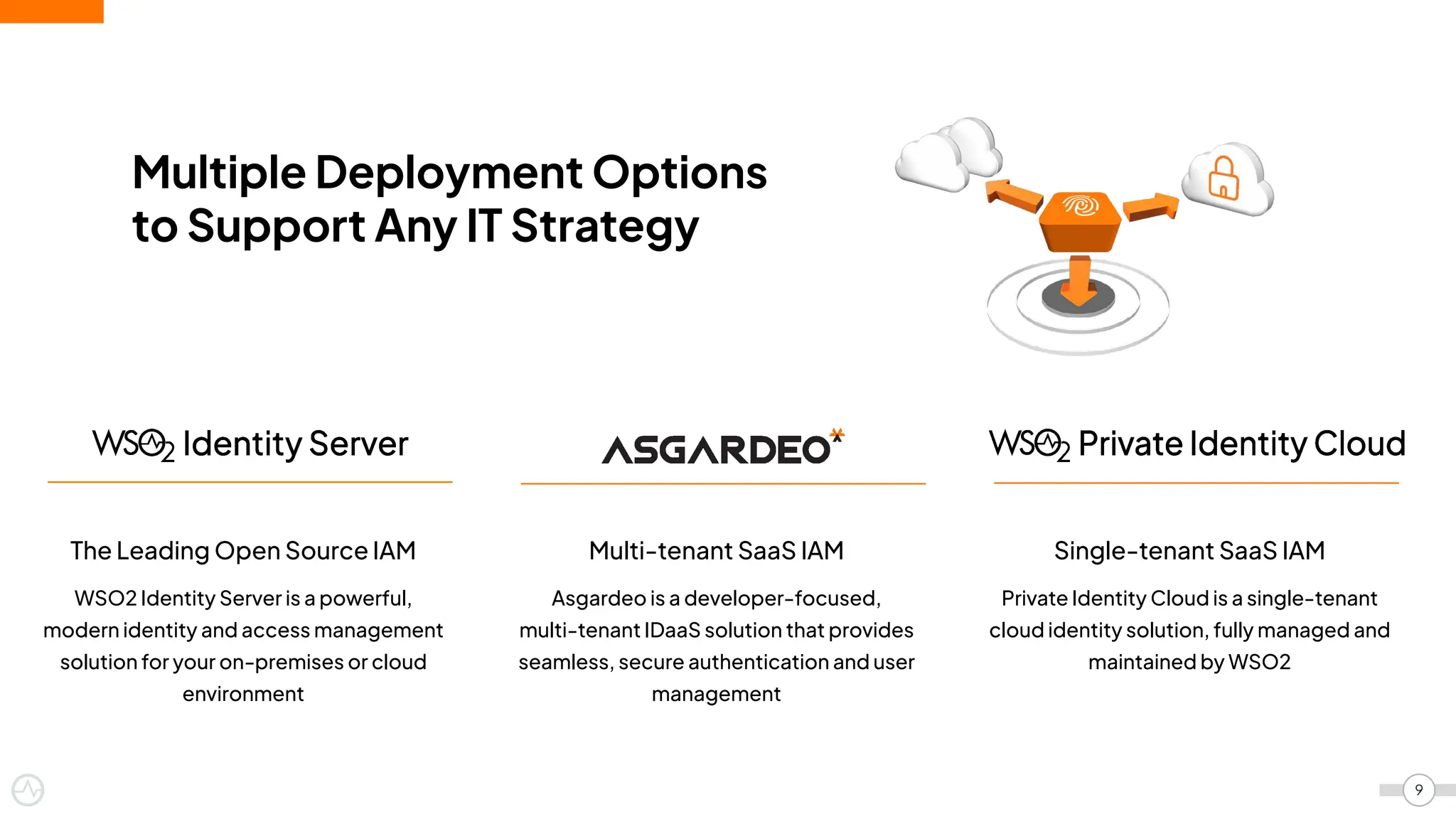 Multiple Deployment Options to Support Any IT Strategy

WSO2 Identity Server

The Leading Open Source IAM

WSO2 Identity Server is a powerful, modern identity and access management solution for your on-premises or cloud environment

ASGARDEO

Multi-tenant SaaS IAM

Asgardeo is a developer-focused, multi-tenant IDaaS solution that provides seamless, secure authentication and user management

WSO2 Private Identity Cloud

Single-tenant SaaS IAM

Private Identity Cloud is a single-tenant cloud identity solution, fully managed and maintained by WSO2

9